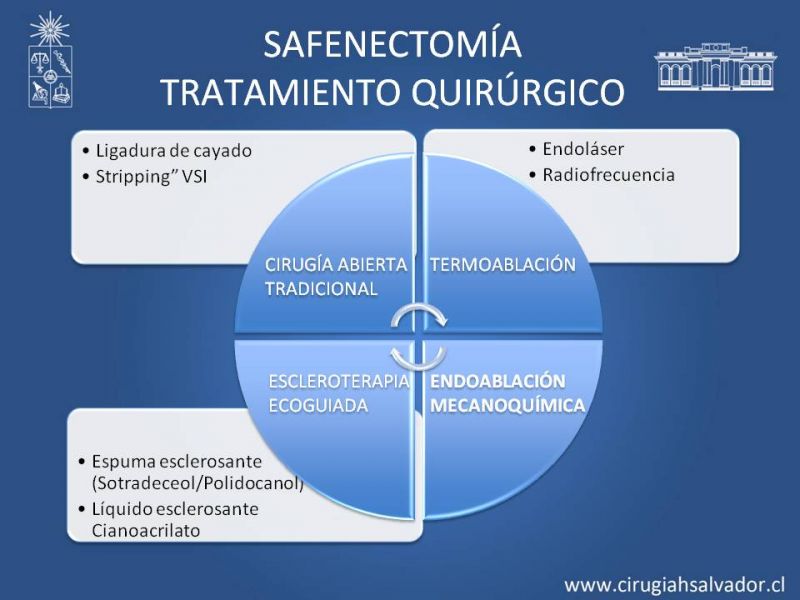 SAFENECTOMÍA
TRATAMIENTO QUIRÚRGICO

• Ligadura de cayado
• Stripping" VSI

• Endoláser
• Radiofrecuencia

CIRUGÍA ABIERTA TRADICIONAL

TERMOABLACIÓN

ESCLEROTERAPIA ECOGUIADA

ENDOABLACIÓN MECANOQUÍMICA

• Espuma esclerosante (Sotradeceol/Polidocanol)
• Líquido esclerosante Cianoacrilato

www.cirugiahsalvador.cl